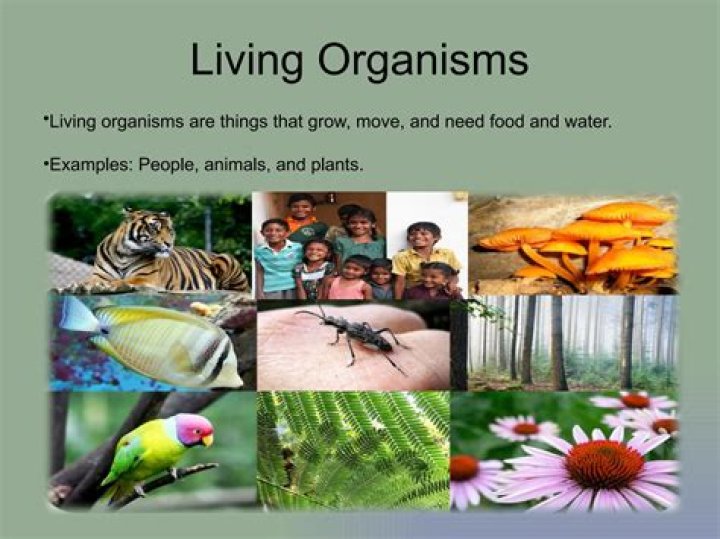 Living Organisms

•Living organisms are things that grow, move, and need food and water.

•Examples: People, animals, and plants.